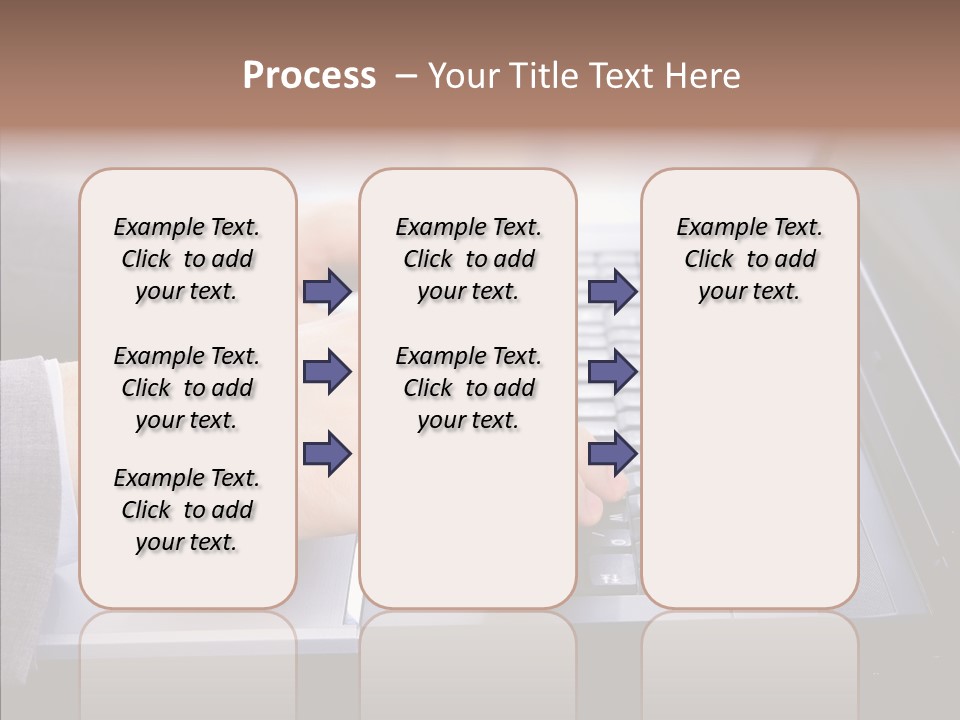 Process – Your Title Text Here

Example Text. Click to add your text.

Example Text. Click to add your text.

Example Text. Click to add your text.

Example Text. Click to add your text.

Example Text. Click to add your text.

Example Text. Click to add your text.